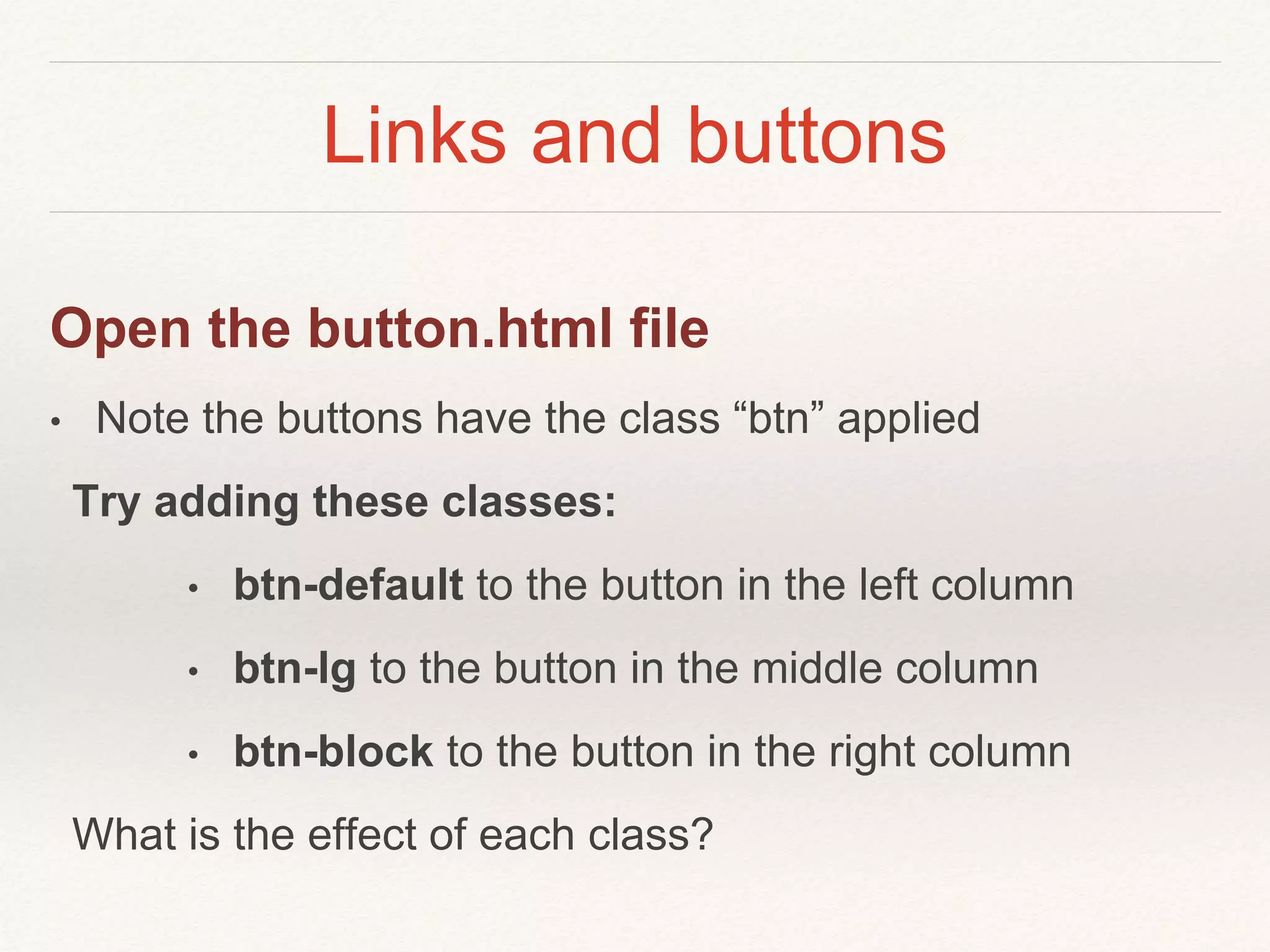 Links and buttons

Open the button.html file

• Note the buttons have the class “btn” applied

Try adding these classes:

• btn-default to the button in the left column

• btn-lg to the button in the middle column

• btn-block to the button in the right column

What is the effect of each class?